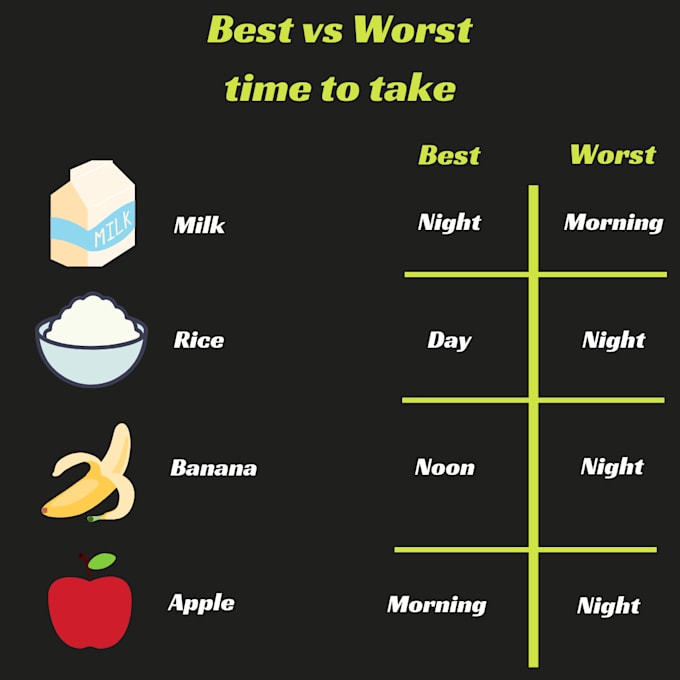 Best vs Worst
time to take

| | Best | Worst |
|---|---|---|
| MILK Milk | Night | Morning |
| Rice | Day | Night |
| Banana | Noon | Night |
| Apple | Morning | Night |